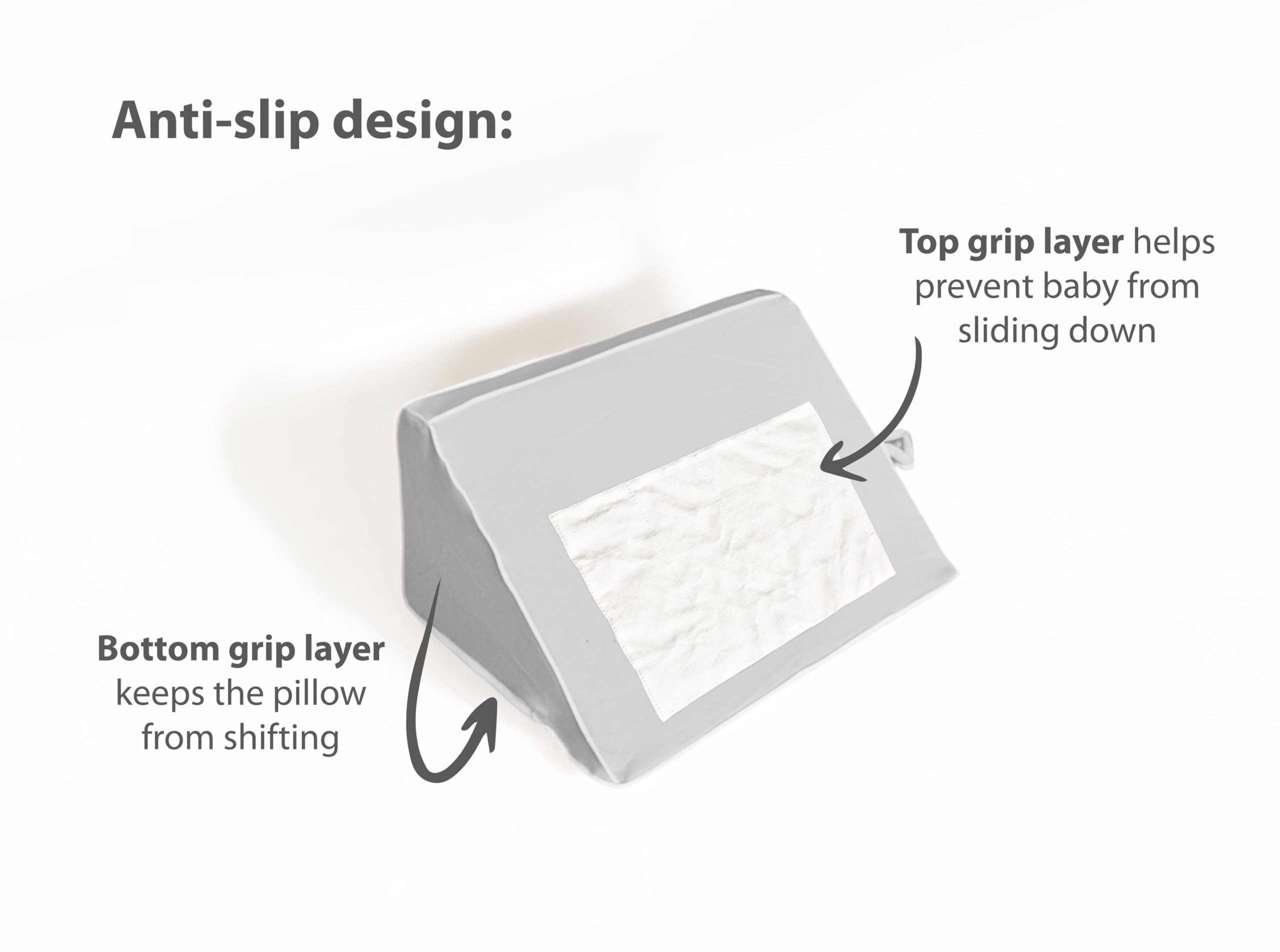 Anti-slip design:

Top grip layer helps prevent baby from sliding down

Bottom grip layer keeps the pillow from shifting